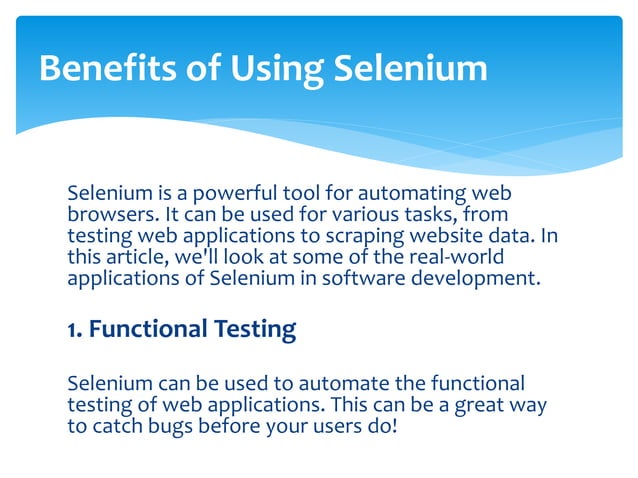 Benefits of Using Selenium

Selenium is a powerful tool for automating web browsers. It can be used for various tasks, from testing web applications to scraping website data. In this article, we'll look at some of the real-world applications of Selenium in software development.

1. Functional Testing

Selenium can be used to automate the functional testing of web applications. This can be a great way to catch bugs before your users do!